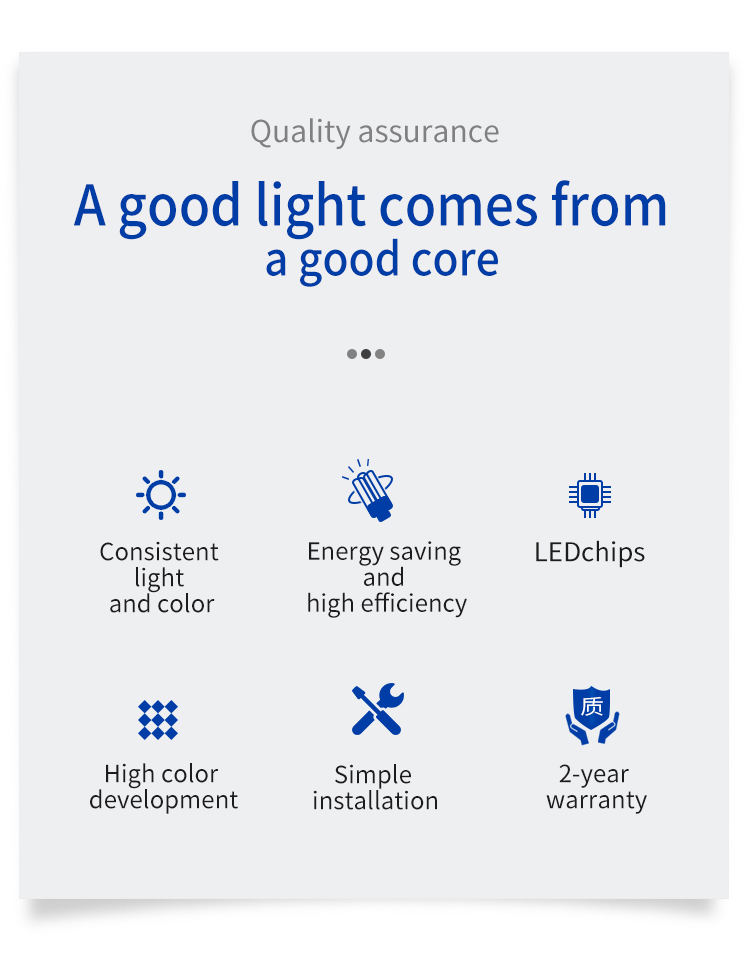 Quality assurance

A good light comes from a good core

Consistent light and color

Energy saving and high efficiency

LEDchips

High color development

Simple installation

质

2-year warranty